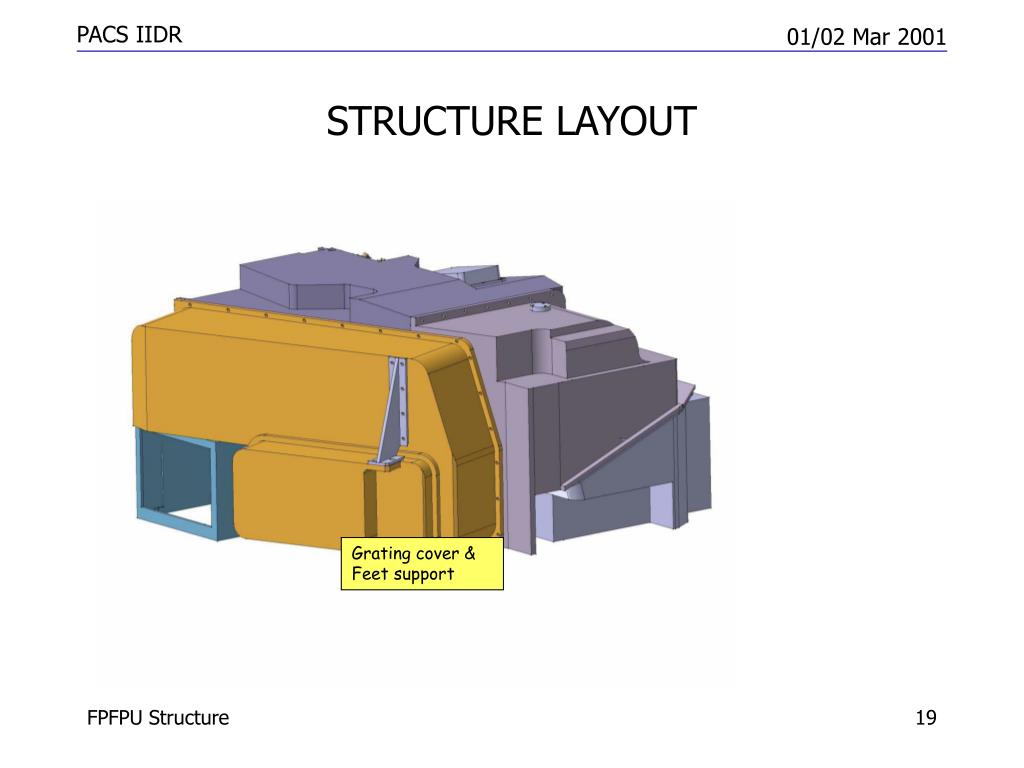 PACS IIDR

01/02 Mar 2001

STRUCTURE LAYOUT

Grating cover & Feet support

FPFPU Structure

19